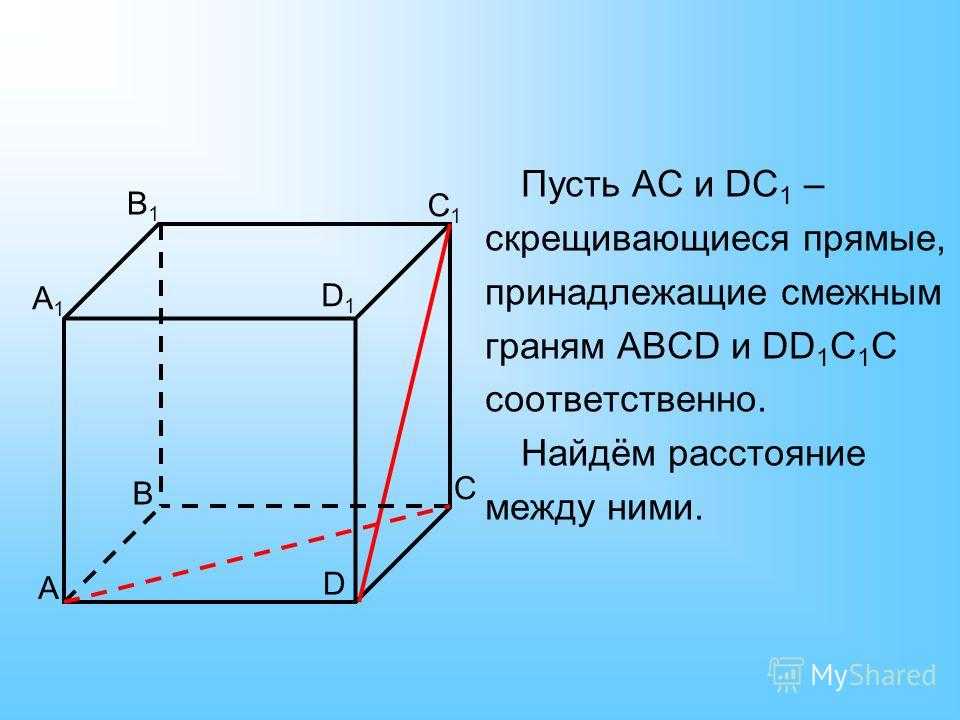 $B_1$ $C_1$
$A_1$ $D_1$
B C
A D

Пусть AC и $DC_1$ – скрещивающиеся прямые, принадлежащие смежным граням ABCD и $DD_1C_1C$ соответственно.

Найдём расстояние между ними.

MyShared